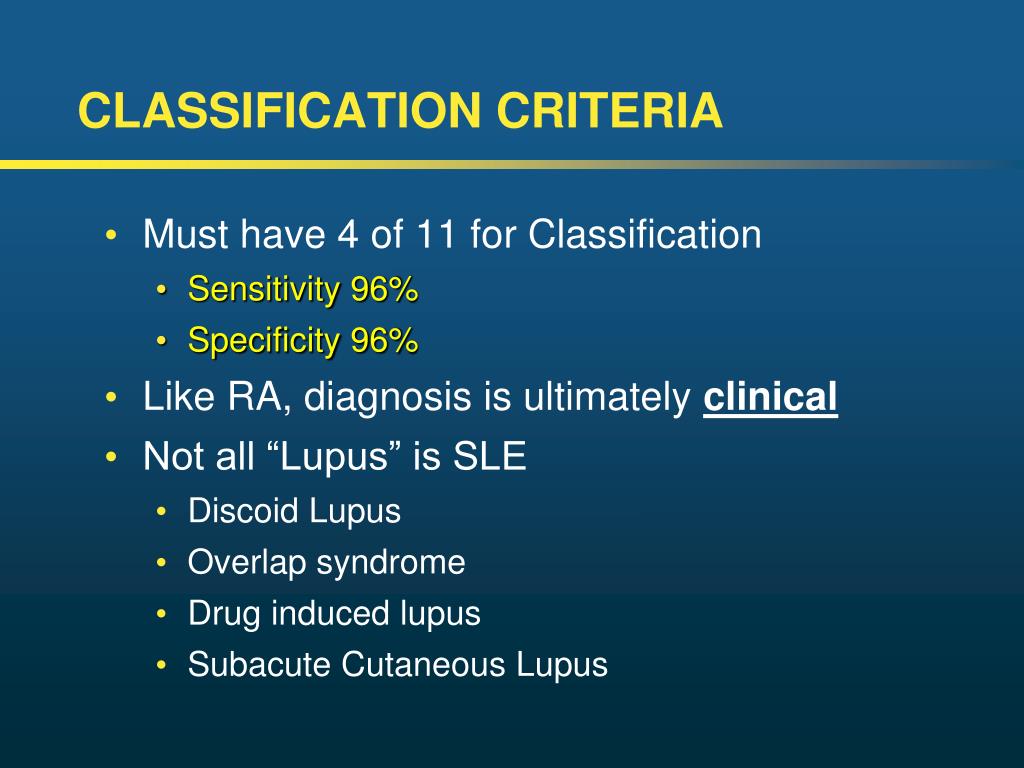 CLASSIFICATION CRITERIA

• Must have 4 of 11 for Classification
  • Sensitivity 96%
  • Specificity 96%
• Like RA, diagnosis is ultimately clinical
• Not all “Lupus” is SLE
  • Discoid Lupus
  • Overlap syndrome
  • Drug induced lupus
  • Subacute Cutaneous Lupus